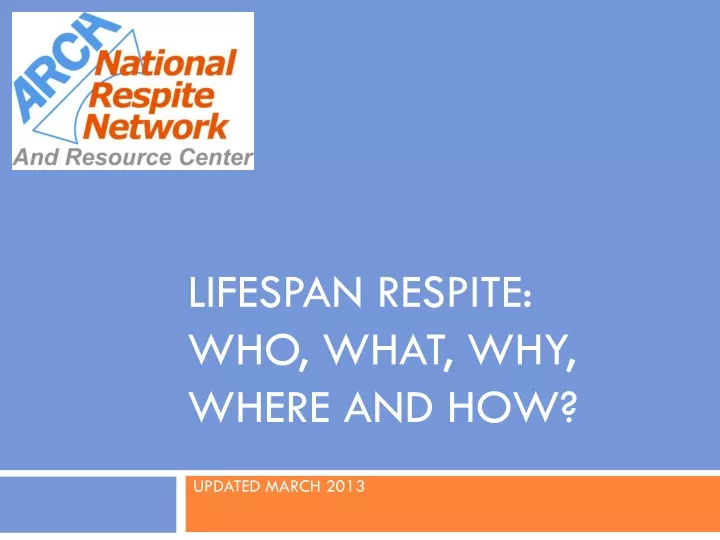 ARCH
National Respite Network
And Resource Center

LIFESPAN RESPITE: WHO, WHAT, WHY, WHERE AND HOW?

UPDATED MARCH 2013